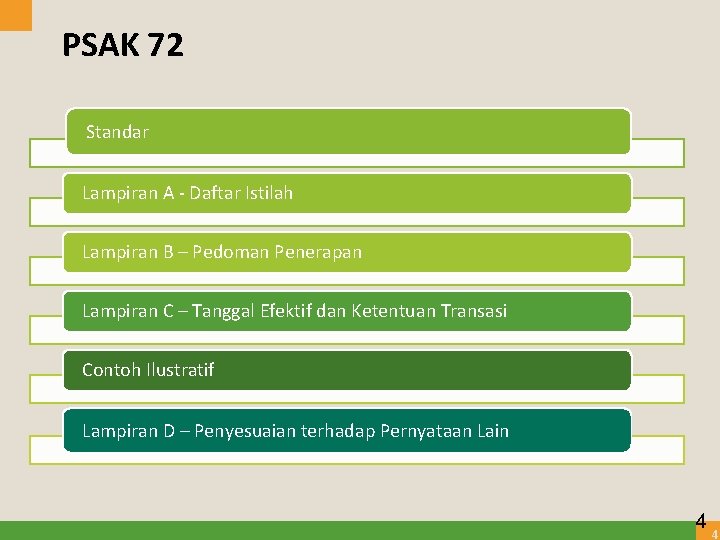 PSAK 72

Standar

Lampiran A - Daftar Istilah

Lampiran B – Pedoman Penerapan

Lampiran C – Tanggal Efektif dan Ketentuan Transasi

Contoh Ilustratif

Lampiran D – Penyesuaian terhadap Pernyataan Lain

4

4